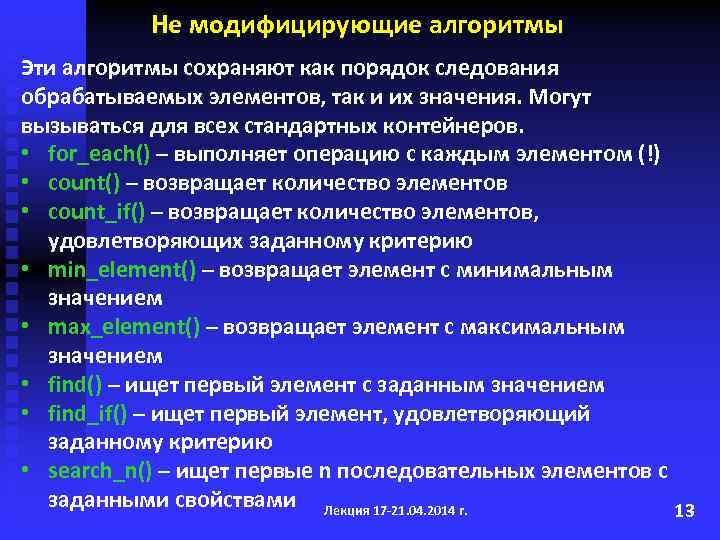 Не модифицирующие алгоритмы

Эти алгоритмы сохраняют как порядок следования обрабатываемых элементов, так и их значения. Могут вызываться для всех стандартных контейнеров.

• for_each() – выполняет операцию с каждым элементом (!)
• count() – возвращает количество элементов
• count_if() – возвращает количество элементов, удовлетворяющих заданному критерию
• min_element() – возвращает элемент с минимальным значением
• max_element() – возвращает элемент с максимальным значением
• find() – ищет первый элемент с заданным значением
• find_if() – ищет первый элемент, удовлетворяющий заданному критерию
• search_n() – ищет первые n последовательных элементов с заданными свойствами

Лекция 17-21.04.2014 г.

13